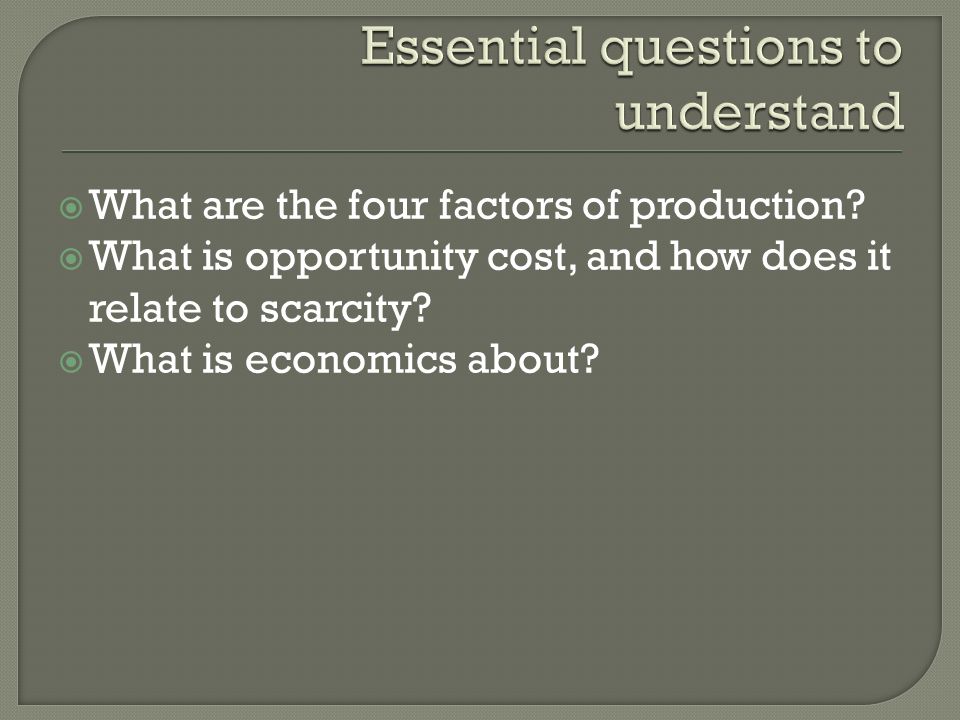 Essential questions to understand

What are the four factors of production?
What is opportunity cost, and how does it relate to scarcity?
What is economics about?